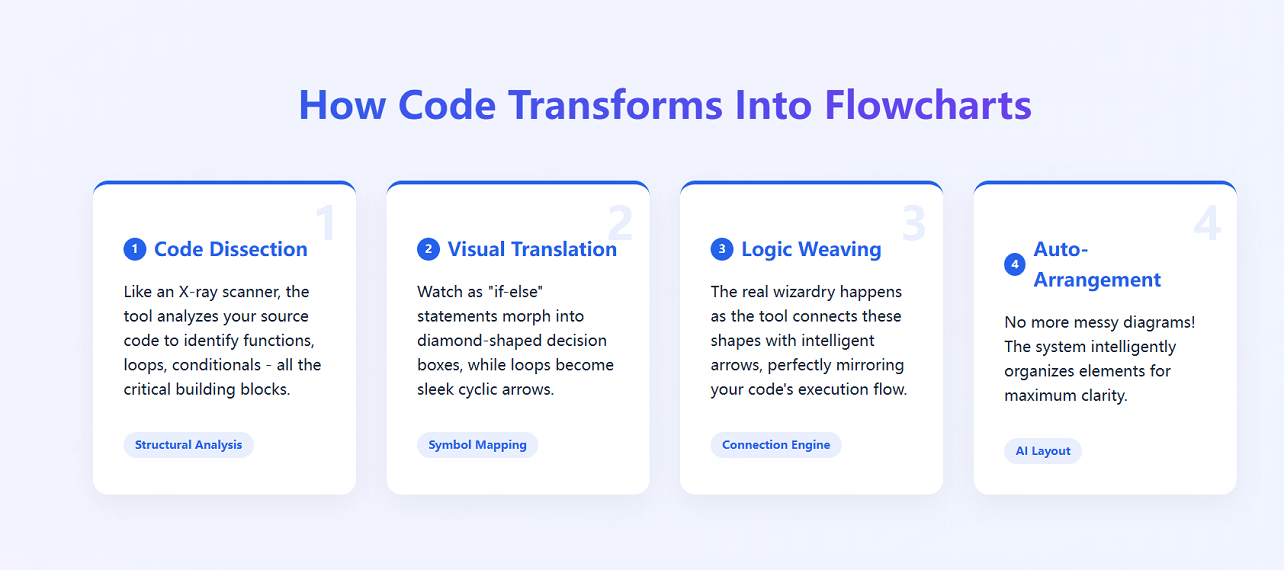 How Code Transforms Into Flowcharts

1

1 Code Dissection

Like an X-ray scanner, the tool analyzes your source code to identify functions, loops, conditionals - all the critical building blocks.

Structural Analysis

2

2 Visual Translation

Watch as "if-else" statements morph into diamond-shaped decision boxes, while loops become sleek cyclic arrows.

Symbol Mapping

3

3 Logic Weaving

The real wizardry happens as the tool connects these shapes with intelligent arrows, perfectly mirroring your code's execution flow.

Connection Engine

4

4 Auto-Arrangement

No more messy diagrams! The system intelligently organizes elements for maximum clarity.

AI Layout